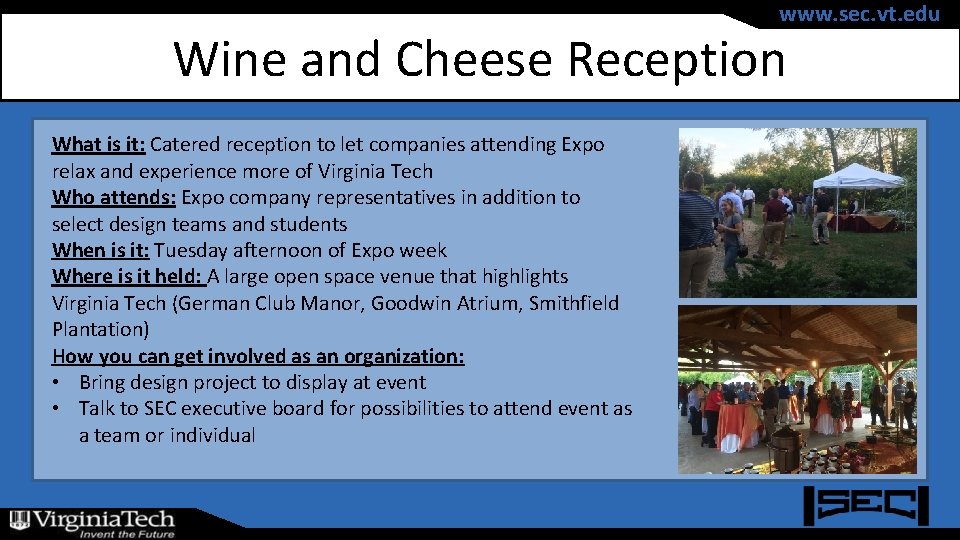 www.sec.vt.edu

Wine and Cheese Reception

What is it: Catered reception to let companies attending Expo relax and experience more of Virginia Tech
Who attends: Expo company representatives in addition to select design teams and students
When is it: Tuesday afternoon of Expo week
Where is it held: A large open space venue that highlights Virginia Tech (German Club Manor, Goodwin Atrium, Smithfield Plantation)
How you can get involved as an organization:
• Bring design project to display at event
• Talk to SEC executive board for possibilities to attend event as a team or individual

VirginiaTech
Invent the Future

SEC